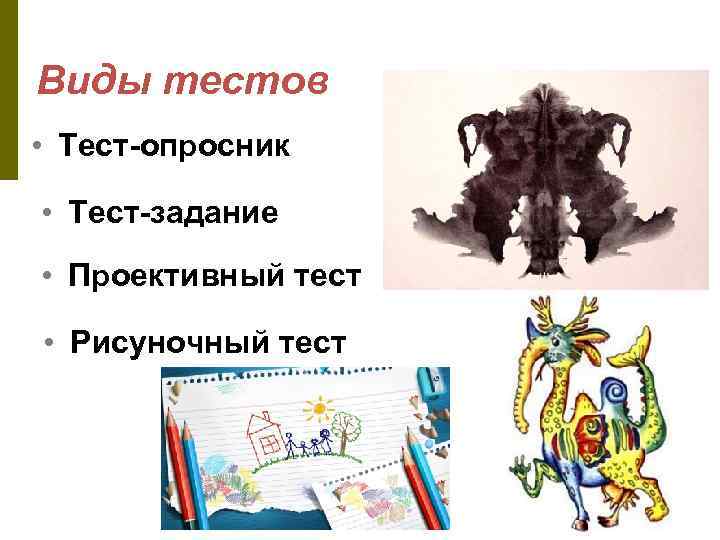 Виды тестов

• Тест-опросник

• Тест-задание

• Проективный тест

• Рисуночный тест